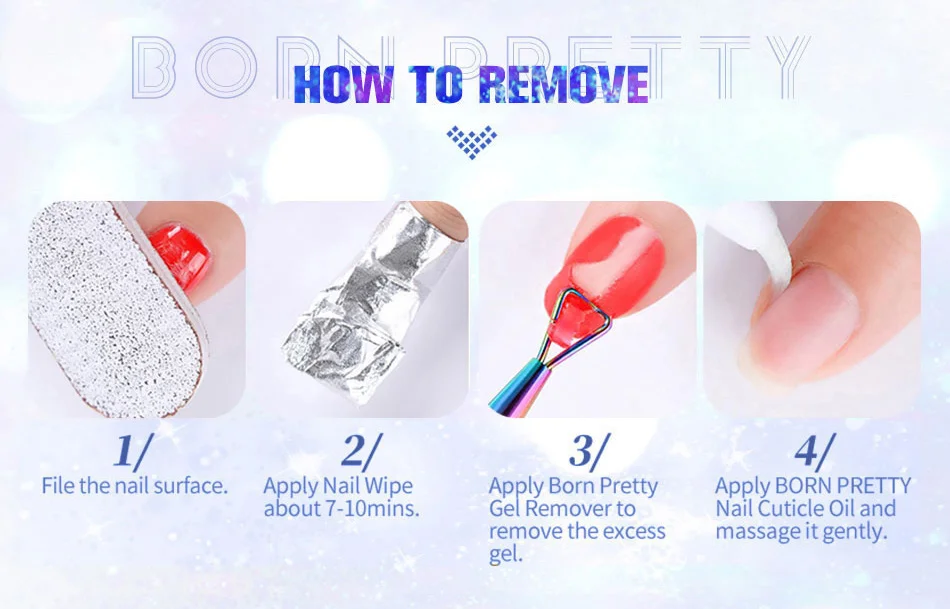 BORN PRETTY

HOW TO REMOVE

1/
File the nail surface.

2/
Apply Nail Wipe about 7-10mins.

3/
Apply Born Pretty Gel Remover to remove the excess gel.

4/
Apply BORN PRETTY Nail Cuticle Oil and massage it gently.